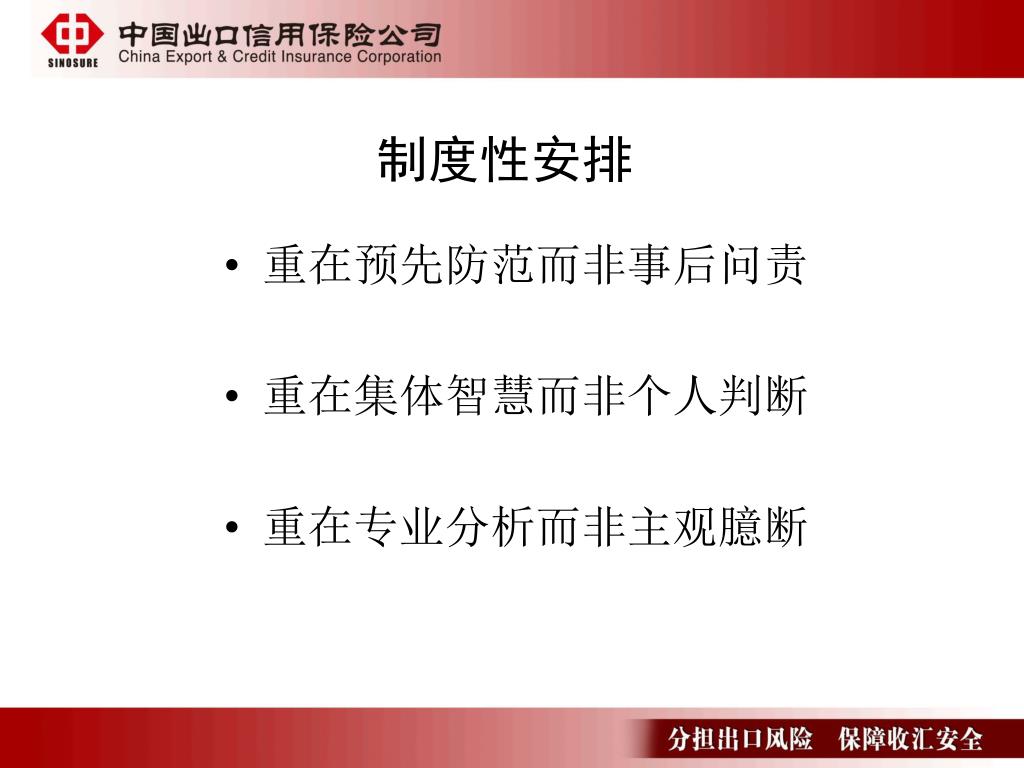 SINOSURE 中国出口信用保险公司
China Export & Credit Insurance Corporation

制度性安排

• 重在预先防范而非事后问责

• 重在集体智慧而非个人判断

• 重在专业分析而非主观臆断

分担出口风险 保障收汇安全